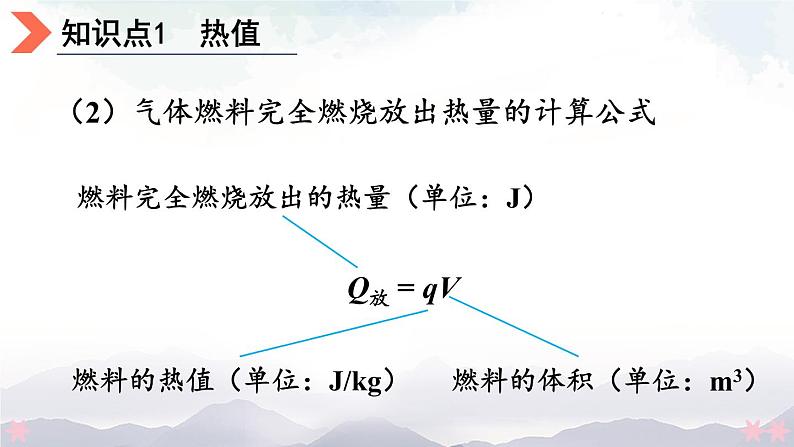 知识点1 热值

（2）气体燃料完全燃烧放出热量的计算公式

燃料完全燃烧放出的热量（单位：J）

$Q_{放} = qV$

燃料的热值（单位：J/kg）

燃料的体积（单位：$m^3$）